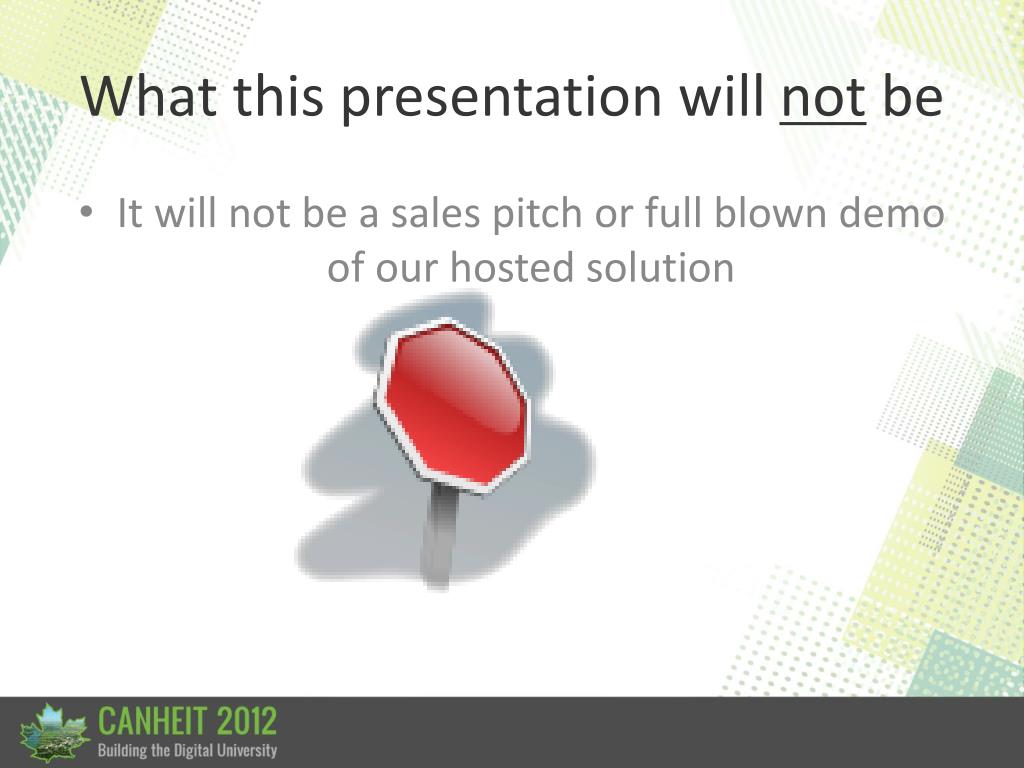 What this presentation will not be

• It will not be a sales pitch or full blown demo of our hosted solution

CANHEIT 2012
Building the Digital University